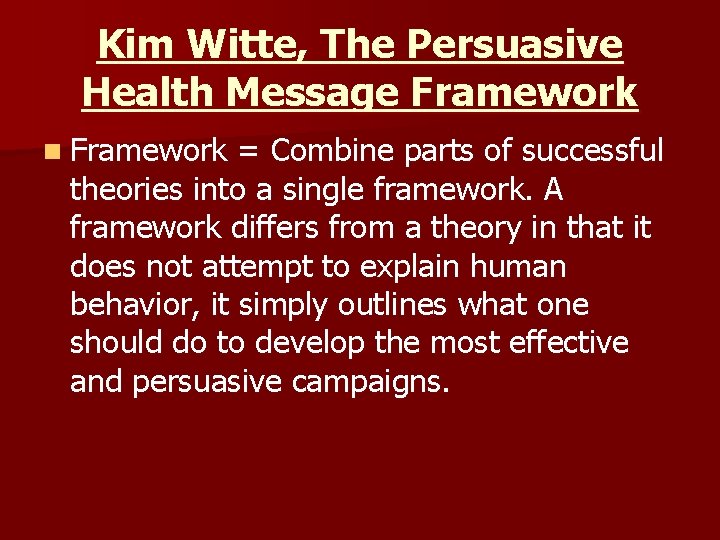 Kim Witte, The Persuasive Health Message Framework

Framework = Combine parts of successful theories into a single framework. A framework differs from a theory in that it does not attempt to explain human behavior, it simply outlines what one should do to develop the most effective and persuasive campaigns.